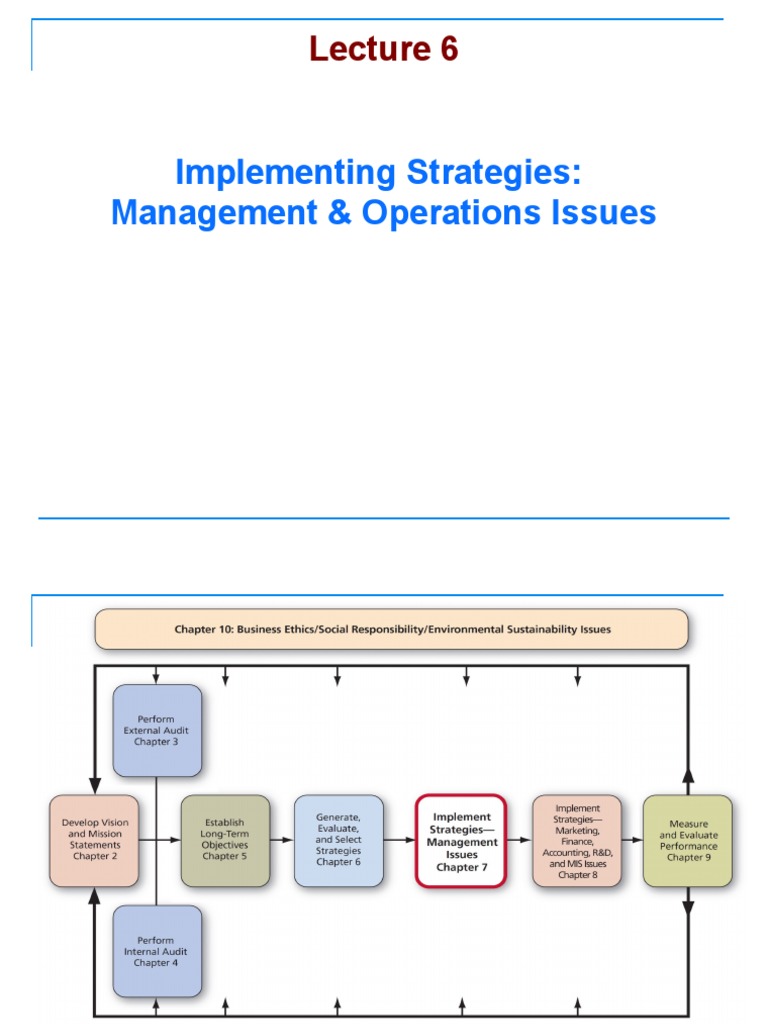 Lecture 6

Implementing Strategies: Management & Operations Issues

Chapter 10: Business Ethics/Social Responsibility/Environmental Sustainability Issues

Perform External Audit Chapter 3

Develop Vision and Mission Statements Chapter 2

Establish Long-Term Objectives Chapter 5

Generate, Evaluate, and Select Strategies Chapter 6

Implement Strategies— Management Issues Chapter 7

Implement Strategies— Marketing, Finance, Accounting, R&D, and MIS Issues Chapter 8

Measure and Evaluate Performance Chapter 9

Perform Internal Audit Chapter 4